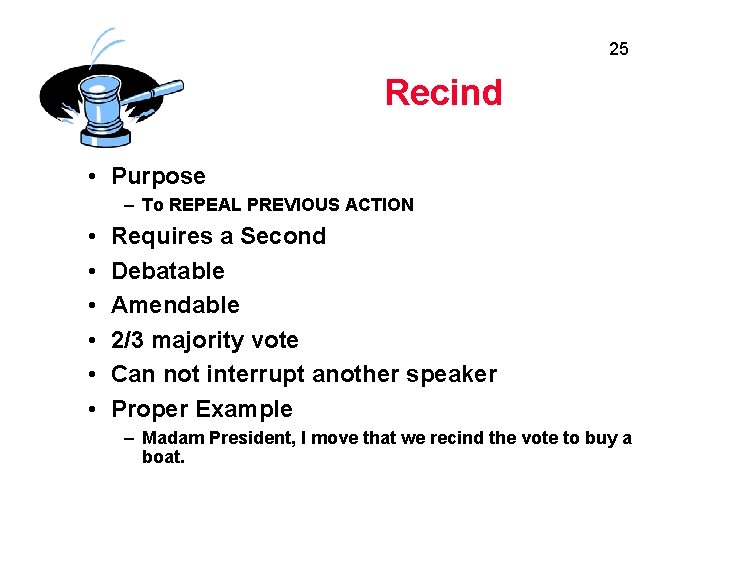 25

Recind

• Purpose
– To REPEAL PREVIOUS ACTION
• Requires a Second
• Debatable
• Amendable
• 2/3 majority vote
• Can not interrupt another speaker
• Proper Example
– Madam President, I move that we recind the vote to buy a boat.